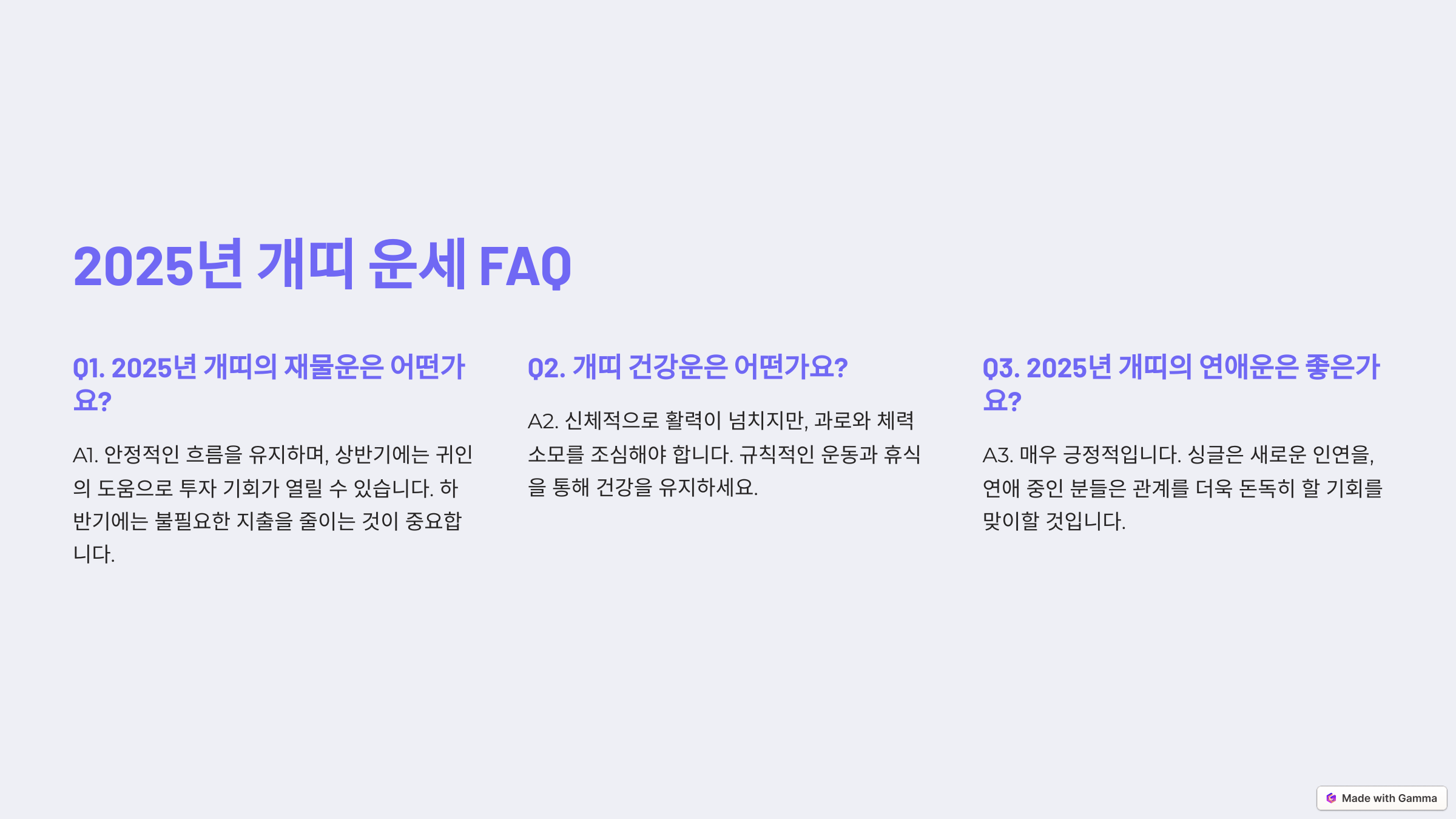 2025년 개띠 운세 FAQ

Q1. 2025년 개띠의 재물운은 어떤가요?

A1. 안정적인 흐름을 유지하며, 상반기에는 귀인의 도움으로 투자 기회가 열릴 수 있습니다. 하반기에는 불필요한 지출을 줄이는 것이 중요합니다.

Q2. 개띠 건강운은 어떤가요?

A2. 신체적으로 활력이 넘치지만, 과로와 체력 소모를 조심해야 합니다. 규칙적인 운동과 휴식을 통해 건강을 유지하세요.

Q3. 2025년 개띠의 연애운은 좋은가요?

A3. 매우 긍정적입니다. 싱글은 새로운 인연을, 연애 중인 분들은 관계를 더욱 돈독히 할 기회를 맞이할 것입니다.

Made with Gamma